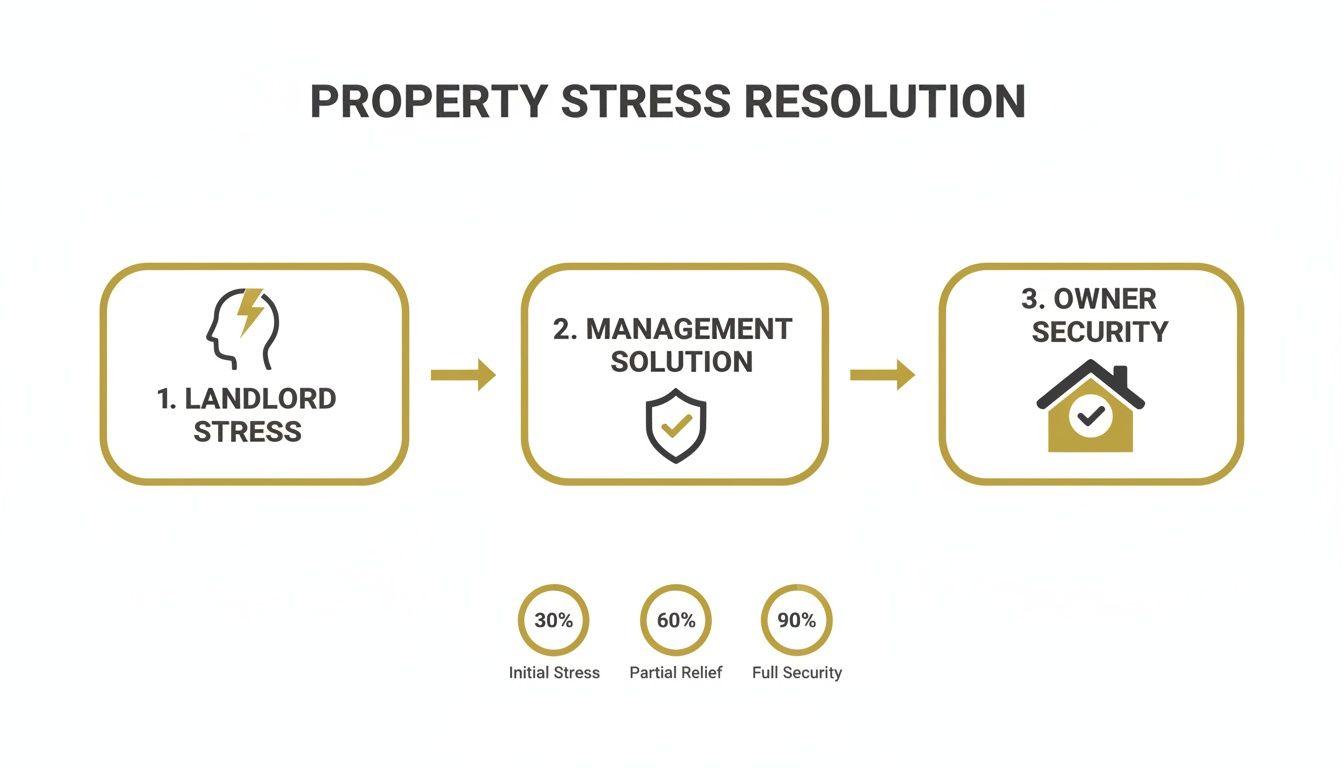 PROPERTY STRESS RESOLUTION

1. LANDLORD STRESS

2. MANAGEMENT SOLUTION

3. OWNER SECURITY

30%
Initial Stress

60%
Partial Relief

90%
Full Security